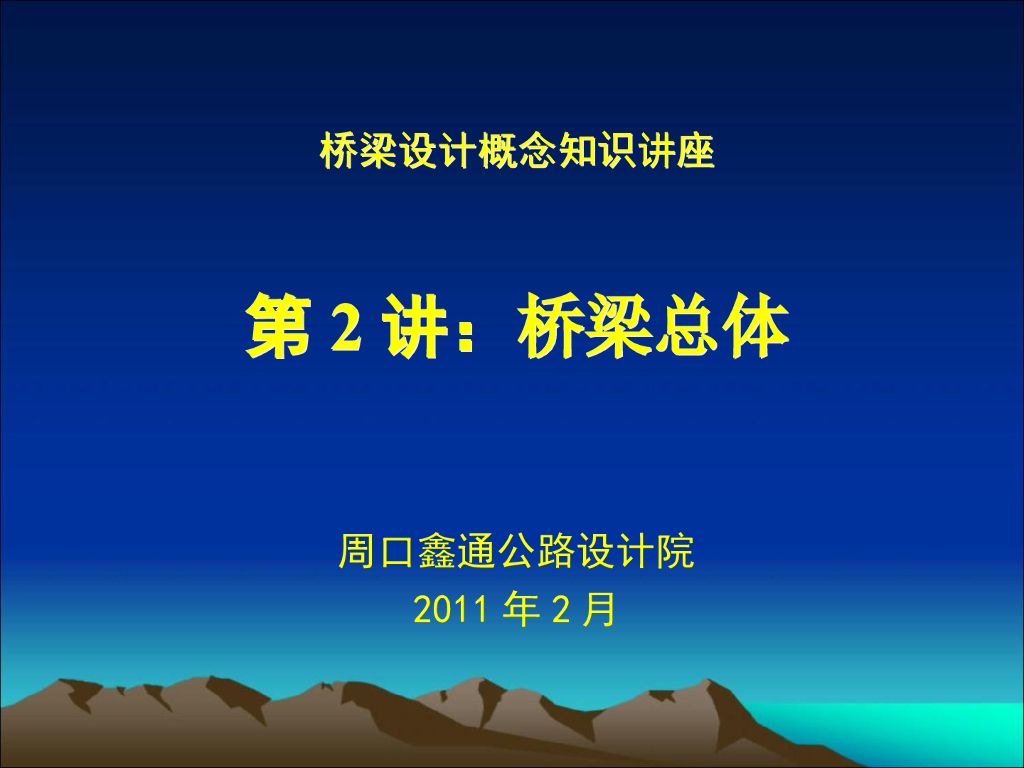 桥梁设计概念知识讲座

第 2 讲：桥梁总体

周口鑫通公路设计院
2011 年 2 月